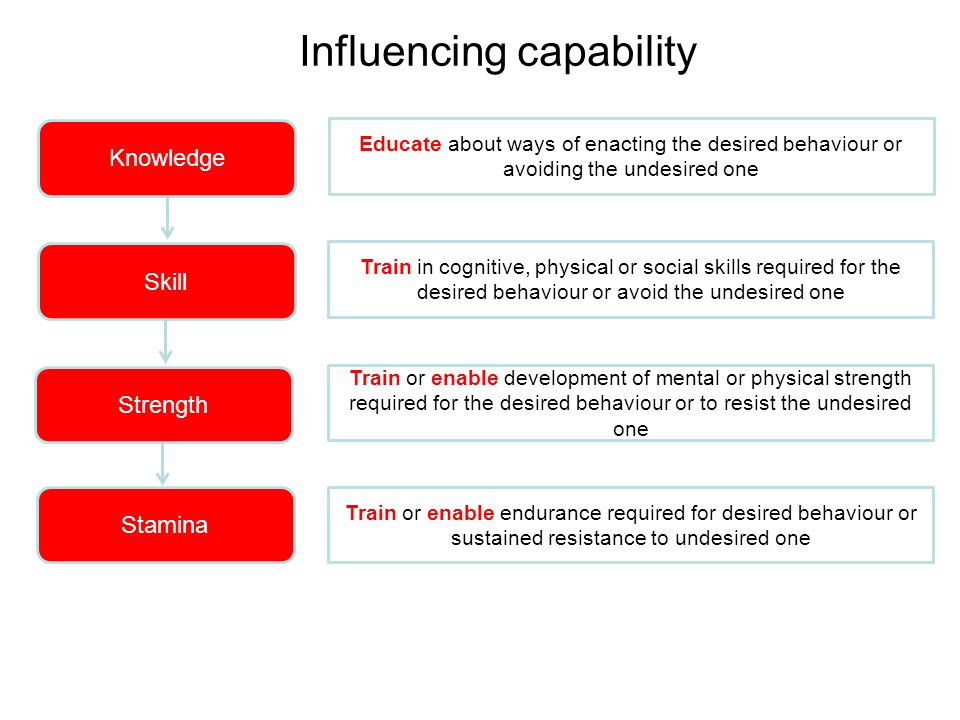 Influencing capability

Knowledge

Educate about ways of enacting the desired behaviour or avoiding the undesired one

Skill

Train in cognitive, physical or social skills required for the desired behaviour or avoid the undesired one

Strength

Train or enable development of mental or physical strength required for the desired behaviour or to resist the undesired one

Stamina

Train or enable endurance required for desired behaviour or sustained resistance to undesired one